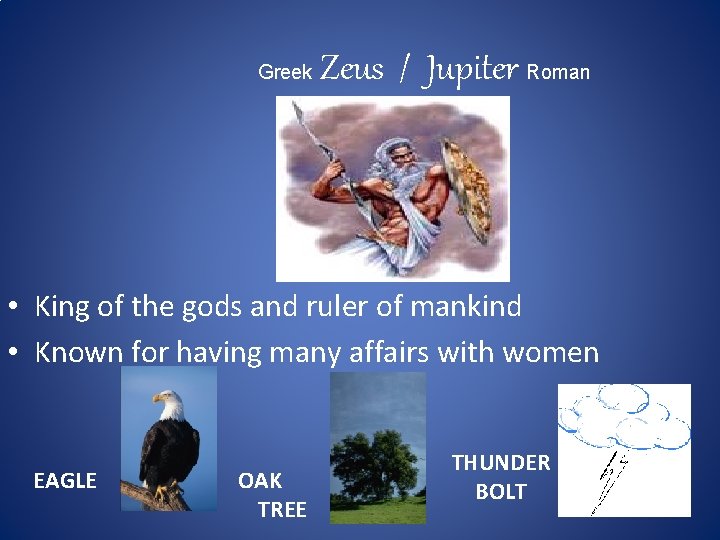 Greek Zeus / Jupiter Roman

• King of the gods and ruler of mankind
• Known for having many affairs with women

EAGLE

OAK TREE

THUNDER BOLT